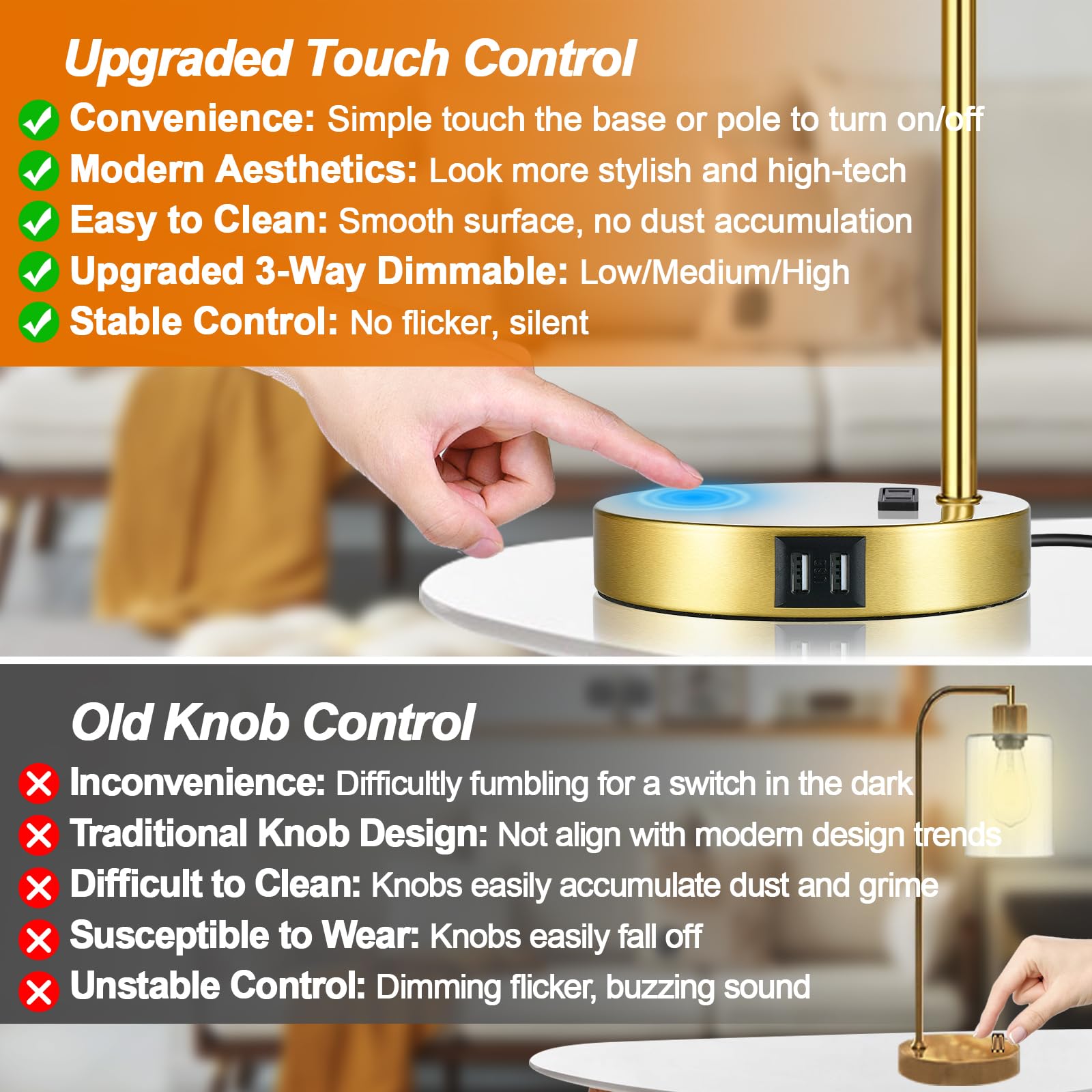 Upgraded Touch Control

Convenience: Simple touch the base or pole to turn on/off

Modern Aesthetics: Look more stylish and high-tech

Easy to Clean: Smooth surface, no dust accumulation

Upgraded 3-Way Dimmable: Low/Medium/High

Stable Control: No flicker, silent

USB

Old Knob Control

Inconvenience: Difficultly fumbling for a switch in the dark

Traditional Knob Design: Not align with modern design trends

Difficult to Clean: Knobs easily accumulate dust and grime

Susceptible to Wear: Knobs easily fall off

Unstable Control: Dimming flicker, buzzing sound